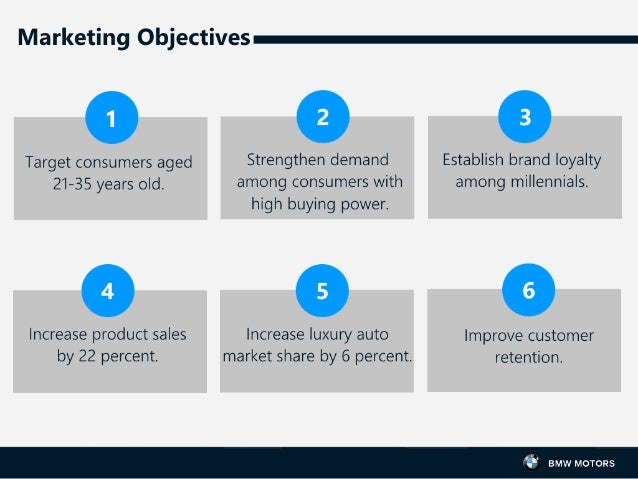 Marketing Objectives

1

Target consumers aged 21-35 years old.

2

Strengthen demand among consumers with high buying power.

3

Establish brand loyalty among millennials.

4

Increase product sales by 22 percent.

5

Increase luxury auto market share by 6 percent.

6

Improve customer retention.

BMW MOTORS